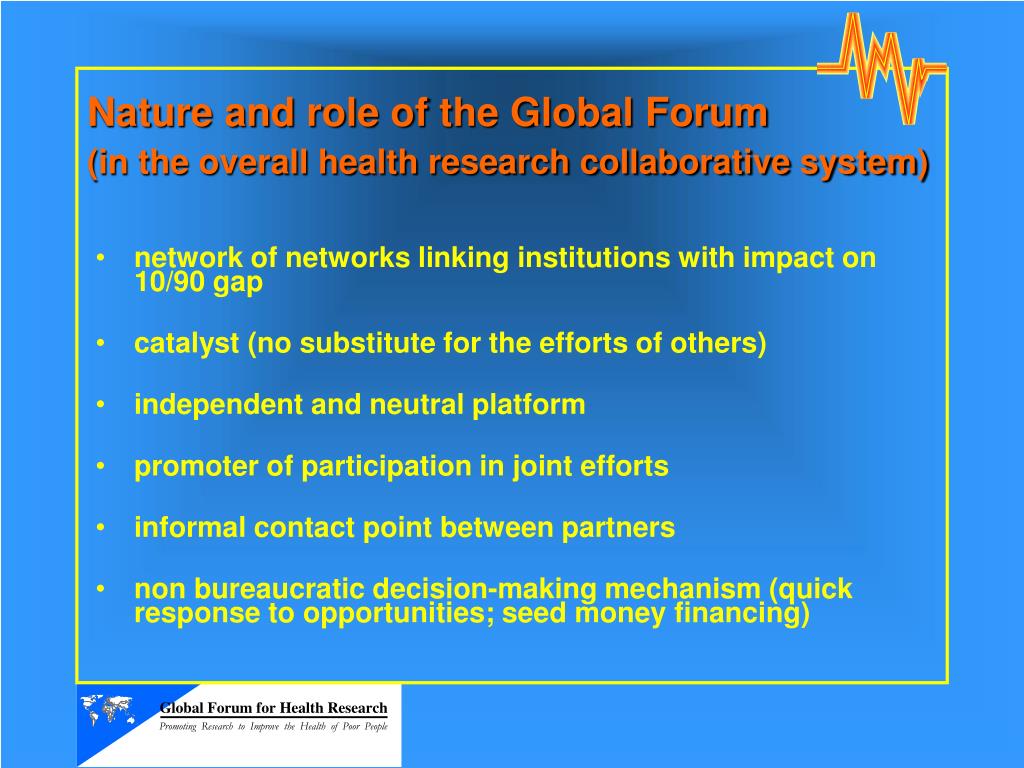 Nature and role of the Global Forum
(in the overall health research collaborative system)

• network of networks linking institutions with impact on 10/90 gap

• catalyst (no substitute for the efforts of others)

• independent and neutral platform

• promoter of participation in joint efforts

• informal contact point between partners

• non bureaucratic decision-making mechanism (quick response to opportunities; seed money financing)

Global Forum for Health Research
Promoting Research to Improve the Health of Poor People